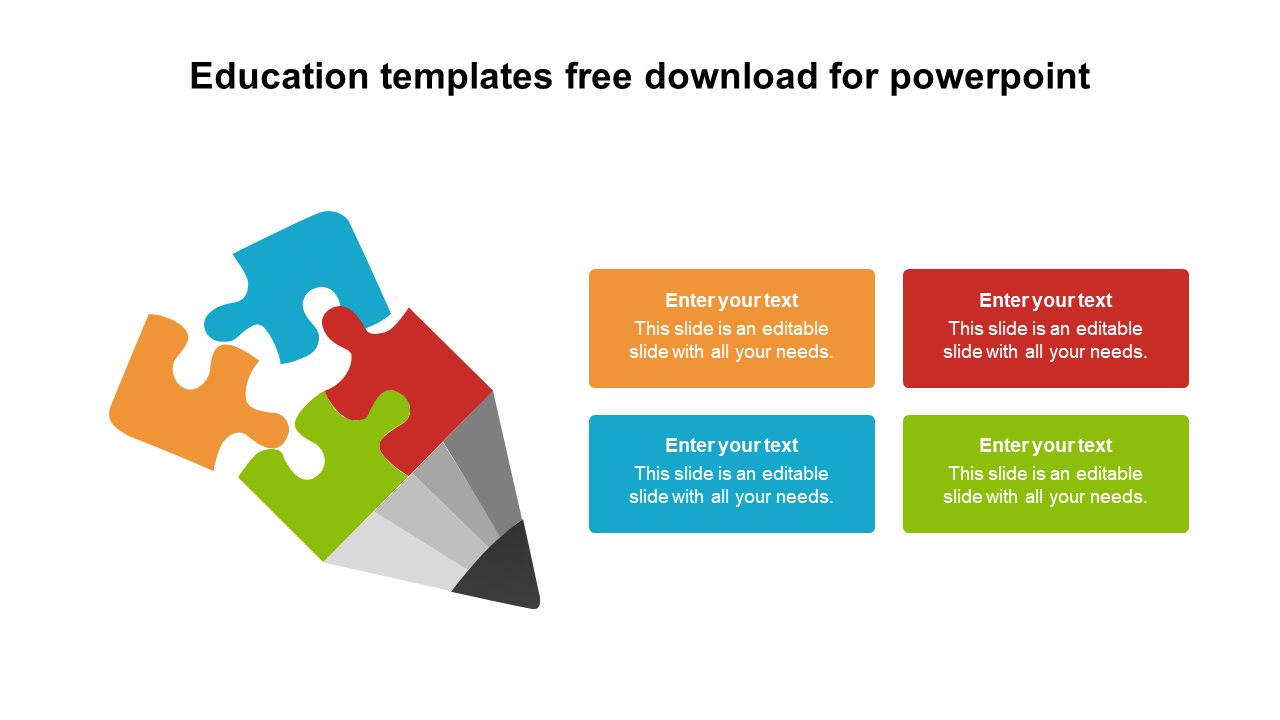 Education templates free download for powerpoint

Enter your text
This slide is an editable slide with all your needs.

Enter your text
This slide is an editable slide with all your needs.

Enter your text
This slide is an editable slide with all your needs.

Enter your text
This slide is an editable slide with all your needs.